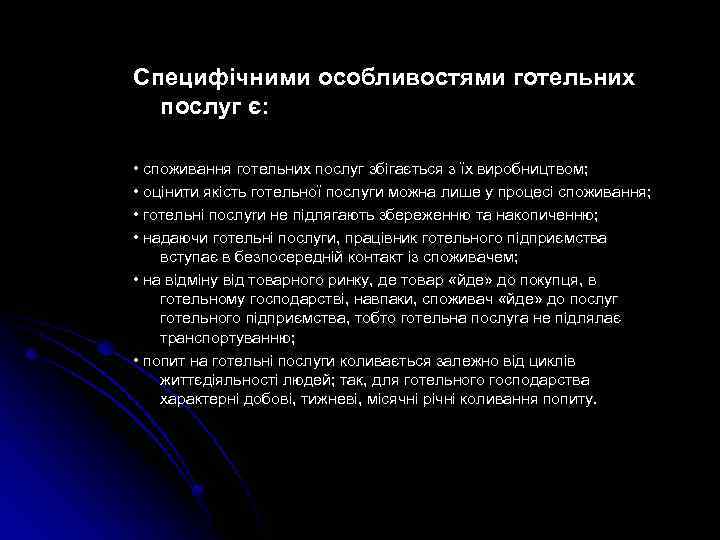 Специфічними особливостями готельних послуг є:

• споживання готельних послуг збігається з їх виробництвом;
• оцінити якість готельної послуги можна лише у процесі споживання;
• готельні послуги не підлягають збереженню та накопиченню;
• надаючи готельні послуги, працівник готельного підприємства вступає в безпосередній контакт із споживачем;
• на відміну від товарного ринку, де товар «йде» до покупця, в готельному господарстві, навпаки, споживач «йде» до послуг готельного підприємства, тобто готельна послуга не підлягає транспортуванню;
• попит на готельні послуги коливається залежно від циклів життєдіяльності людей; так, для готельного господарства характерні добові, тижневі, місячні річні коливання попиту.